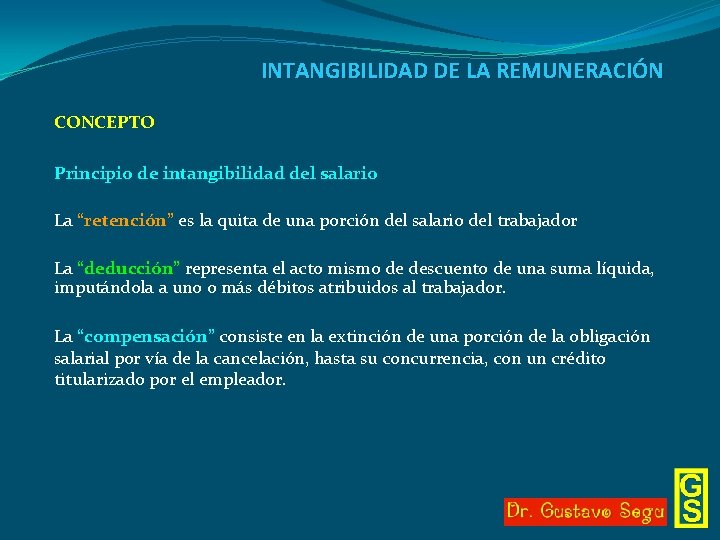 INTANGIBILIDAD DE LA REMUNERACIÓN

CONCEPTO

Principio de intangibilidad del salario

La “retención” es la quita de una porción del salario del trabajador

La “deducción” representa el acto mismo de descuento de una suma líquida, imputándola a uno o más débitos atribuidos al trabajador.

La “compensación” consiste en la extinción de una porción de la obligación salarial por vía de la cancelación, hasta su concurrencia, con un crédito titularizado por el empleador.

Dr. Gustavo Segu

GS